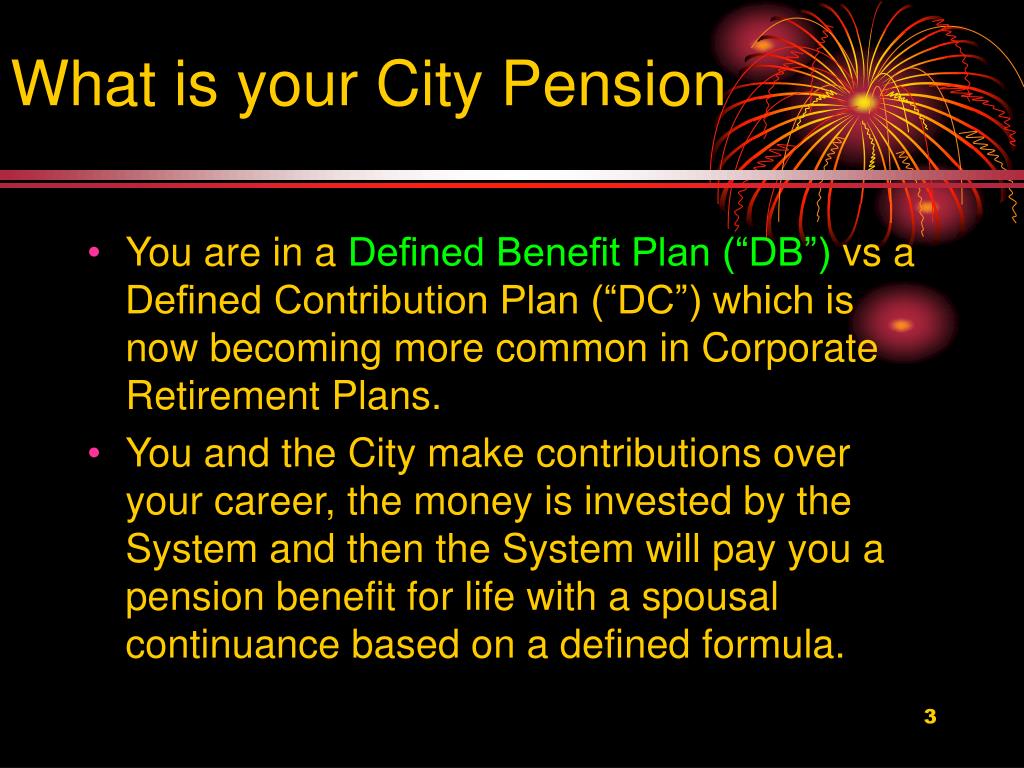 What is your City Pension

• You are in a Defined Benefit Plan (“DB”) vs a Defined Contribution Plan (“DC”) which is now becoming more common in Corporate Retirement Plans.
• You and the City make contributions over your career, the money is invested by the System and then the System will pay you a pension benefit for life with a spousal continuance based on a defined formula.

3